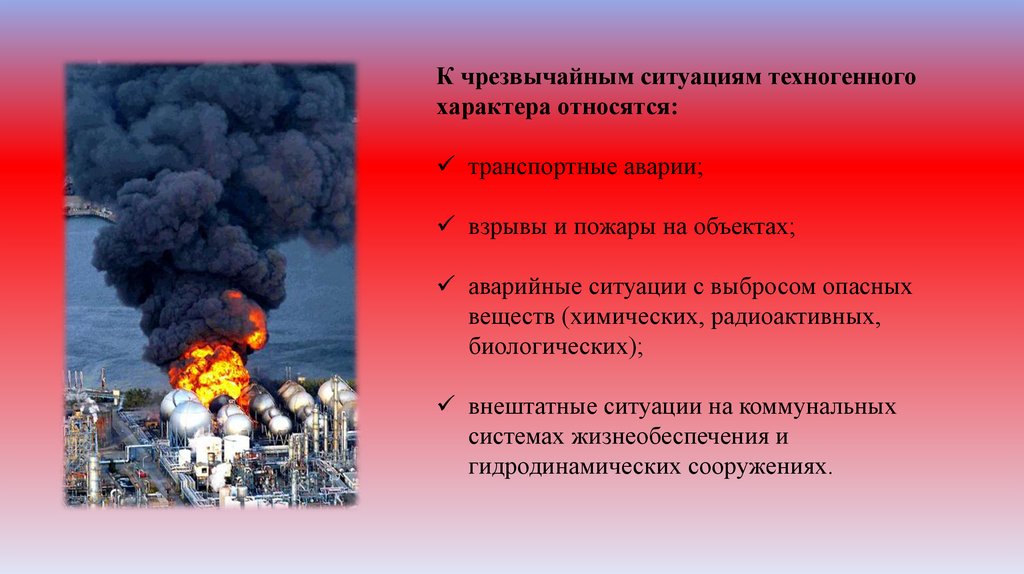 К чрезвычайным ситуациям техногенного характера относятся:

✓ транспортные аварии;

✓ взрывы и пожары на объектах;

✓ аварийные ситуации с выбросом опасных веществ (химических, радиоактивных, биологических);

✓ внештатные ситуации на коммунальных системах жизнеобеспечения и гидродинамических сооружениях.